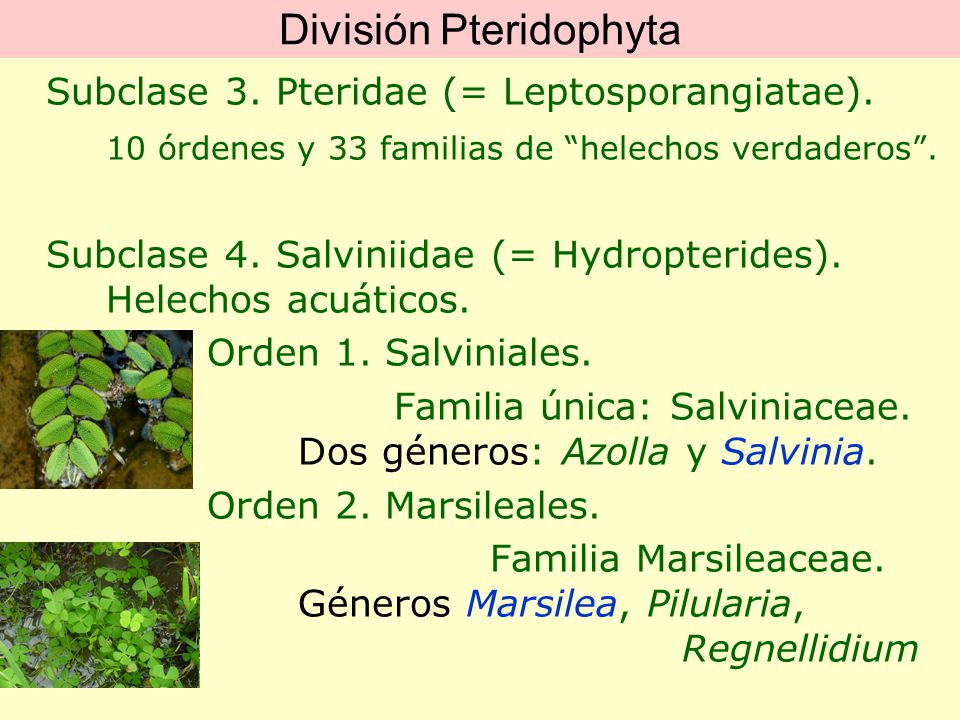 División Pteridophyta

Subclase 3. Pteridae (= Leptosporangiatae).

10 órdenes y 33 familias de “helechos verdaderos”.

Subclase 4. Salviniidae (= Hydropterides). Helechos acuáticos.

Orden 1. Salviniales.

Familia única: Salviniaceae. Dos géneros: Azolla y Salvinia.

Orden 2. Marsileales.

Familia Marsileaceae. Géneros Marsilea, Pilularia, Regnellidium